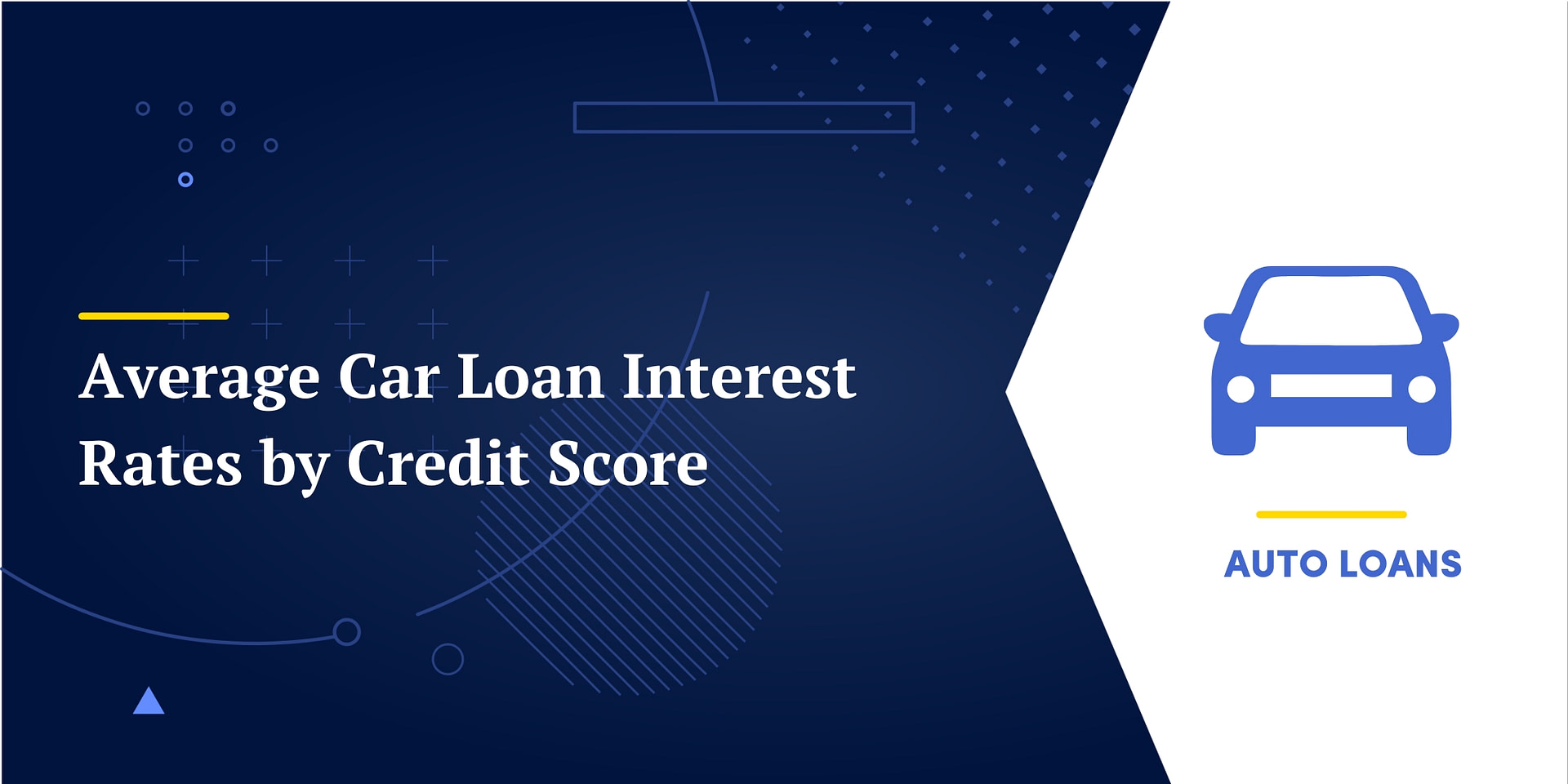 Average Car Loan Interest Rates by Credit Score

AUTO LOANS